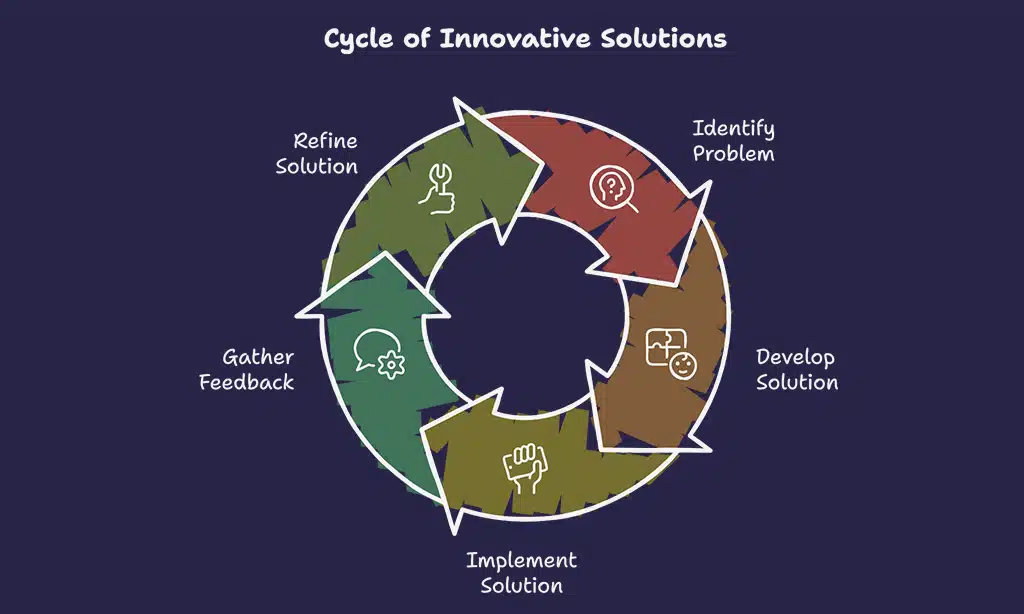 Cycle of Innovative Solutions

Identify Problem

Develop Solution

Implement Solution

Gather Feedback

Refine Solution